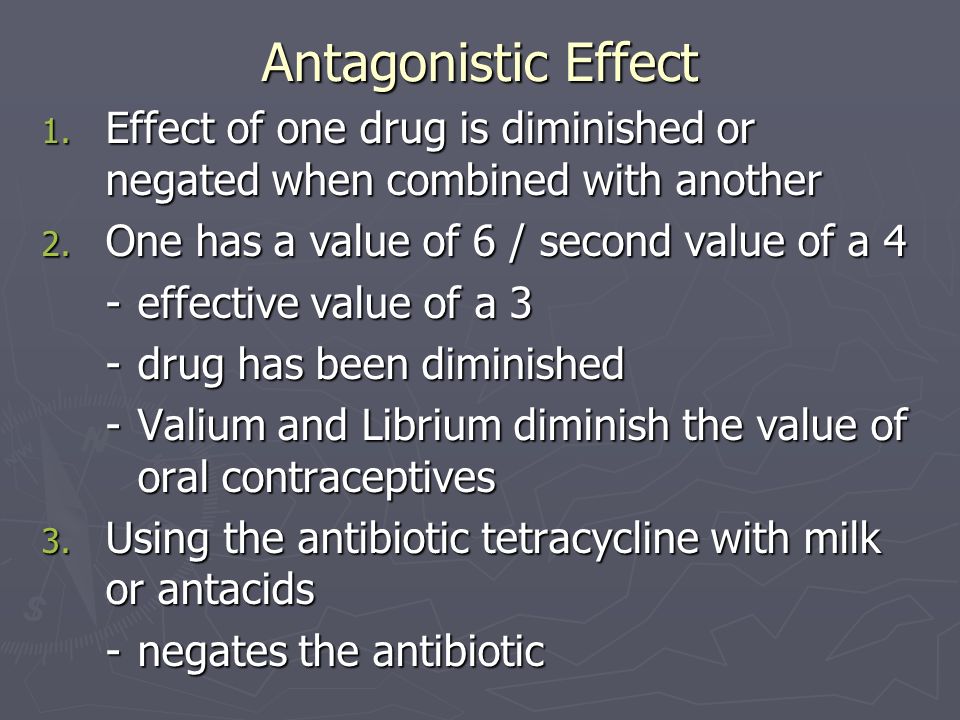 Antagonistic Effect

1. Effect of one drug is diminished or negated when combined with another
2. One has a value of 6 / second value of a 4
- effective value of a 3
- drug has been diminished
- Valium and Librium diminish the value of oral contraceptives
3. Using the antibiotic tetracycline with milk or antacids
- negates the antibiotic